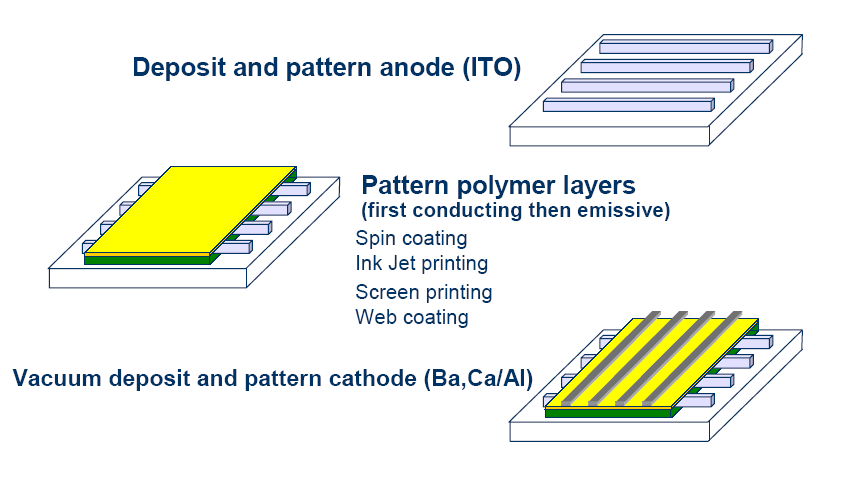 Deposit and pattern anode (ITO)

Pattern polymer layers
(first conducting then emissive)

Spin coating
Ink Jet printing
Screen printing
Web coating

Vacuum deposit and pattern cathode (Ba,Ca/Al)